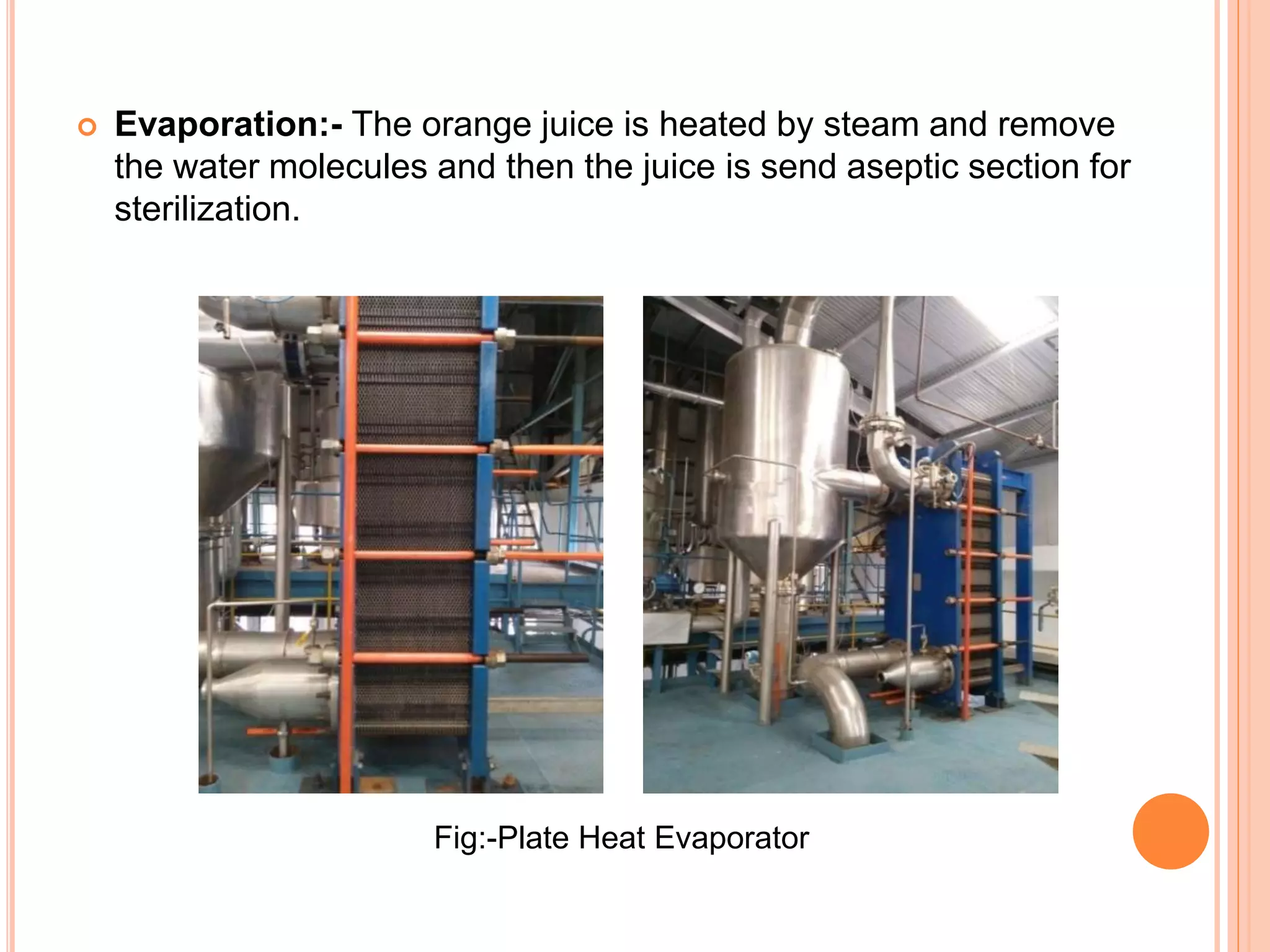 Evaporation:- The orange juice is heated by steam and remove the water molecules and then the juice is send aseptic section for sterilization.

Fig:-Plate Heat Evaporator